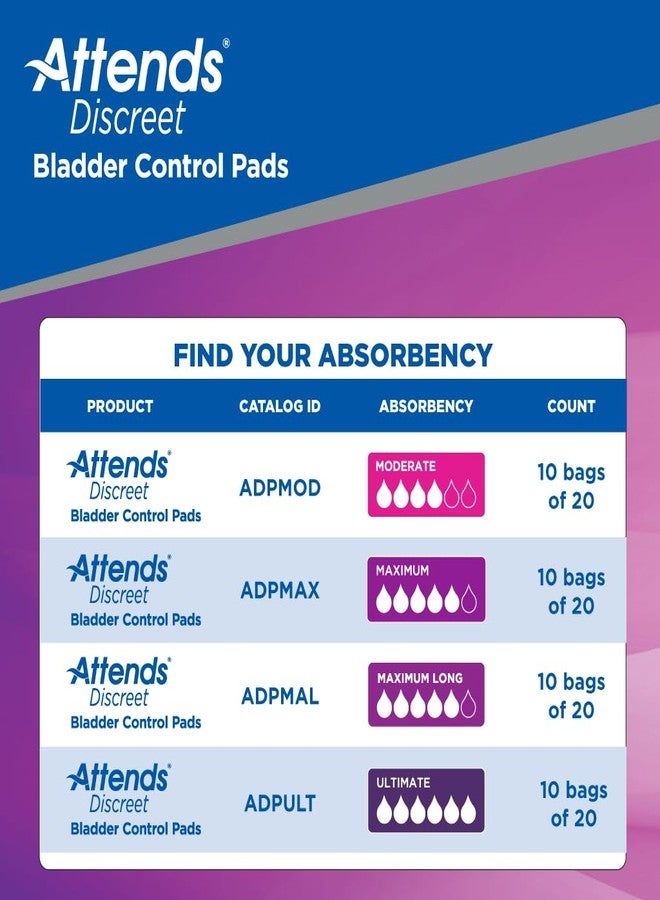 Attends®
Discreet
Bladder Control Pads

FIND YOUR ABSORBENCY

| PRODUCT | CATALOG ID | ABSORBENCY | COUNT |
|---|---|---|---|
| Attends® Discreet Bladder Control Pads | ADPMOD | MODERATE | 10 bags of 20 |
| Attends® Discreet Bladder Control Pads | ADPMAX | MAXIMUM | 10 bags of 20 |
| Attends® Discreet Bladder Control Pads | ADPMAL | MAXIMUM LONG | 10 bags of 20 |
| Attends® Discreet Bladder Control Pads | ADPULT | ULTIMATE | 10 bags of 20 |